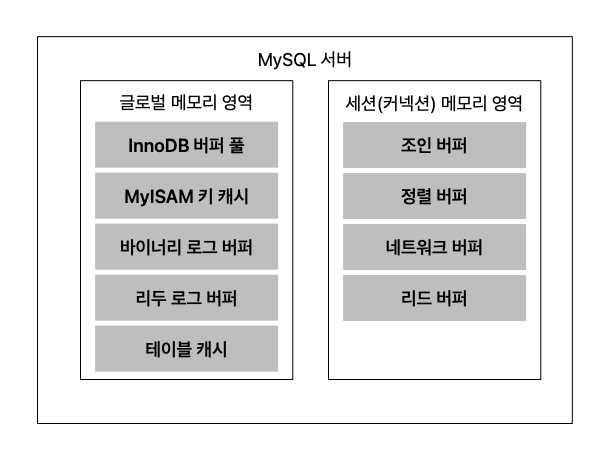 MySQL 서버

글로벌 메모리 영역

InnoDB 버퍼 풀

MyISAM 키 캐시

바이너리 로그 버퍼

리두 로그 버퍼

테이블 캐시

세션(커넥션) 메모리 영역

조인 버퍼

정렬 버퍼

네트워크 버퍼

리드 버퍼